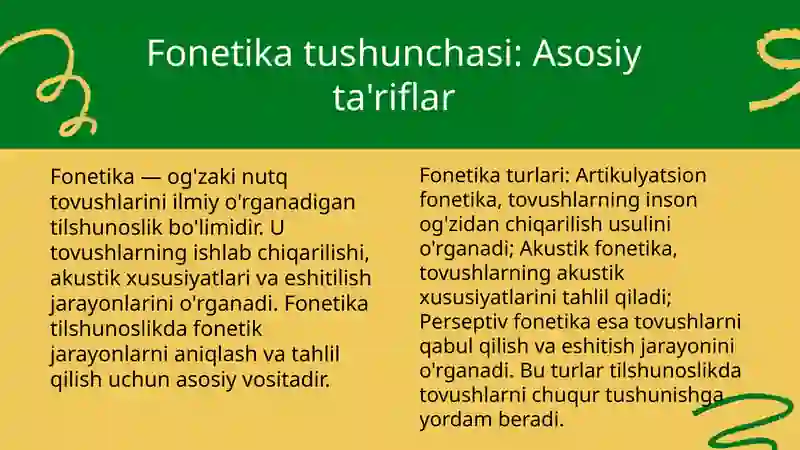 Fonetika tushunchasi: Asosiy ta'riflar

Fonetika — og'zaki nutq tovushlarini ilmiy o'rganadigan tilshunoslik bo'limidir. U tovushlarning ishlab chiqarilishi, akustik xususiyatlari va eshitilish jarayonlarini o'rganadi. Fonetika tilshunoslikda fonetik jarayonlarni aniqlash va tahlil qilish uchun asosiy vositadir.

Fonetika turlari: Artikulyatsion fonetika, tovushlarning inson og'zidan chiqarilish usulini o'rganadi; Akustik fonetika, tovushlarning akustik xususiyatlarini tahlil qiladi; Perseptiv fonetika esa tovushlarni qabul qilish va eshitish jarayonini o'rganadi. Bu turlar tilshunoslikda tovushlarni chuqur tushunishga yordam beradi.